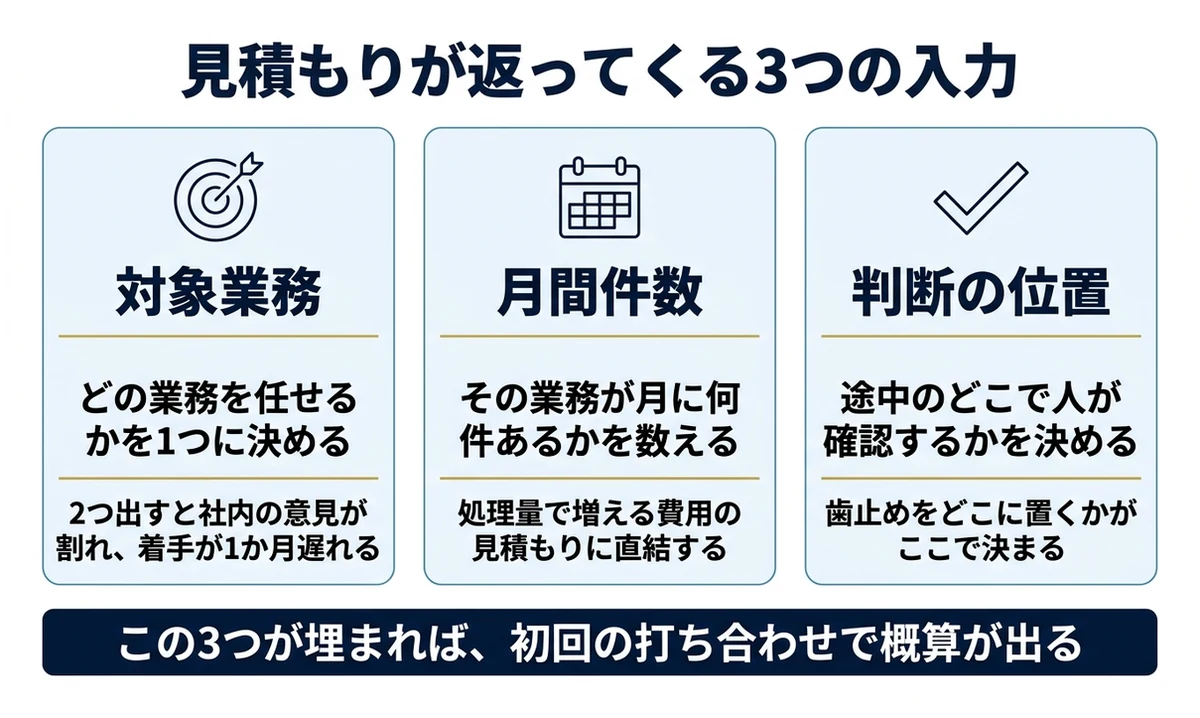 見積もりが返ってくる3つの入力

対象業務

どの業務を任せるかを1つに決める

2つ出すと社内の意見が割れ、着手が1か月遅れる

月間件数

その業務が月に何件あるかを数える

処理量で増える費用の見積もりに直結する

判断の位置

途中のどこで人が確認するかを決める

歯止めをどこに置くかがここで決まる

この3つが埋まれば、初回の打ち合わせで概算が出る